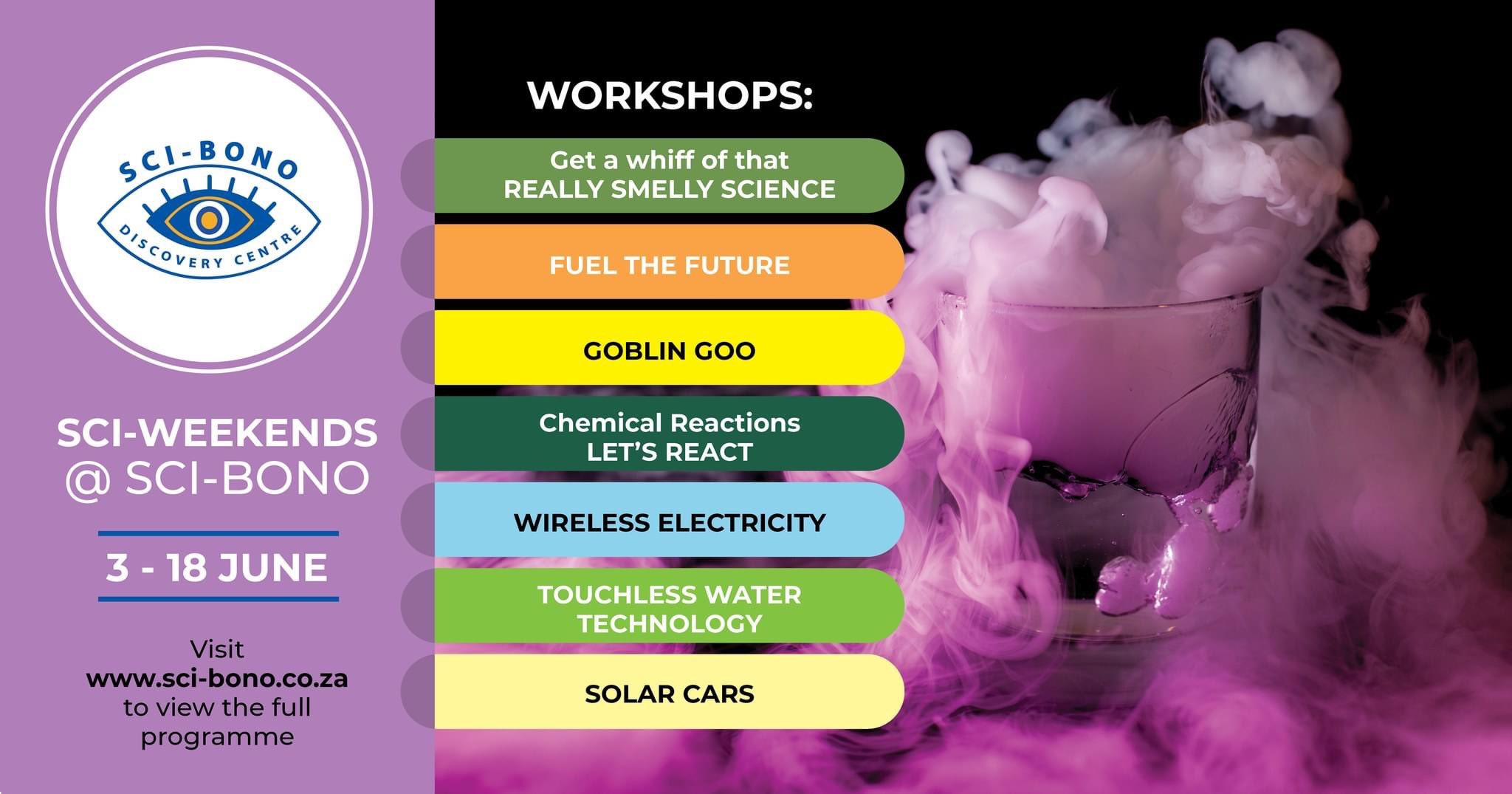 SCI-BONO
DISCOVERY CENTRE

SCI-WEEKENDS @ SCI-BONO

3 - 18 JUNE

Visit www.sci-bono.co.za to view the full programme

WORKSHOPS:

Get a whiff of that REALLY SMELLY SCIENCE

FUEL THE FUTURE

GOBLIN GOO

Chemical Reactions LET'S REACT

WIRELESS ELECTRICITY

TOUCHLESS WATER TECHNOLOGY

SOLAR CARS